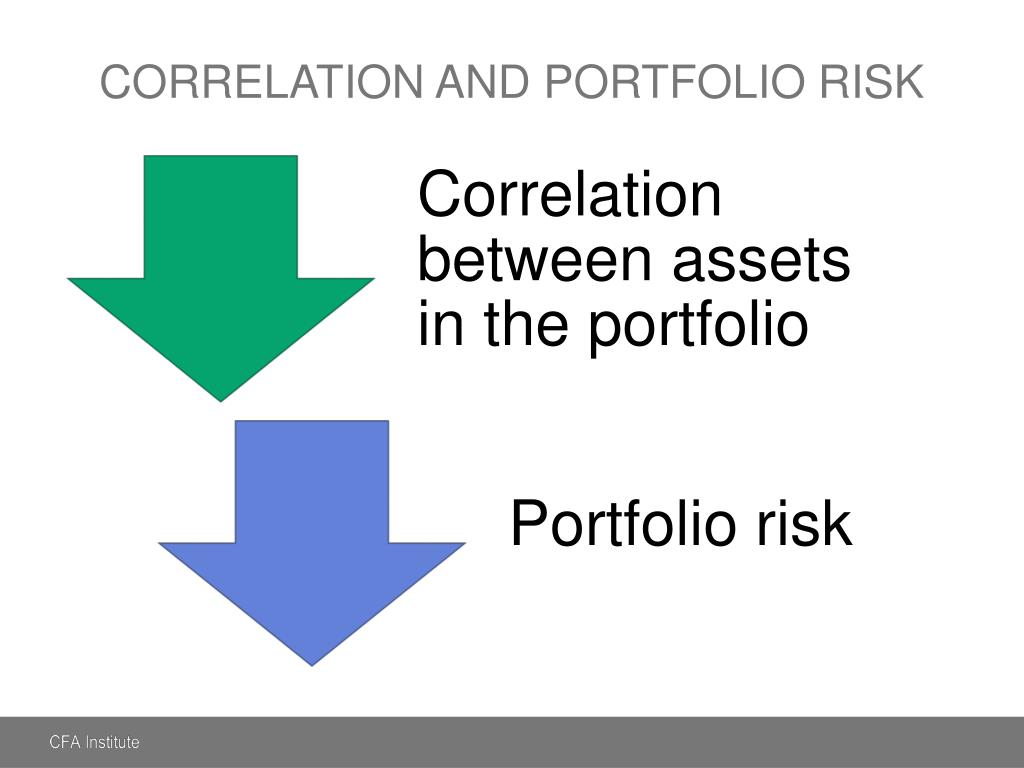 CORRELATION AND PORTFOLIO RISK

Correlation between assets in the portfolio

Portfolio risk

CFA Institute